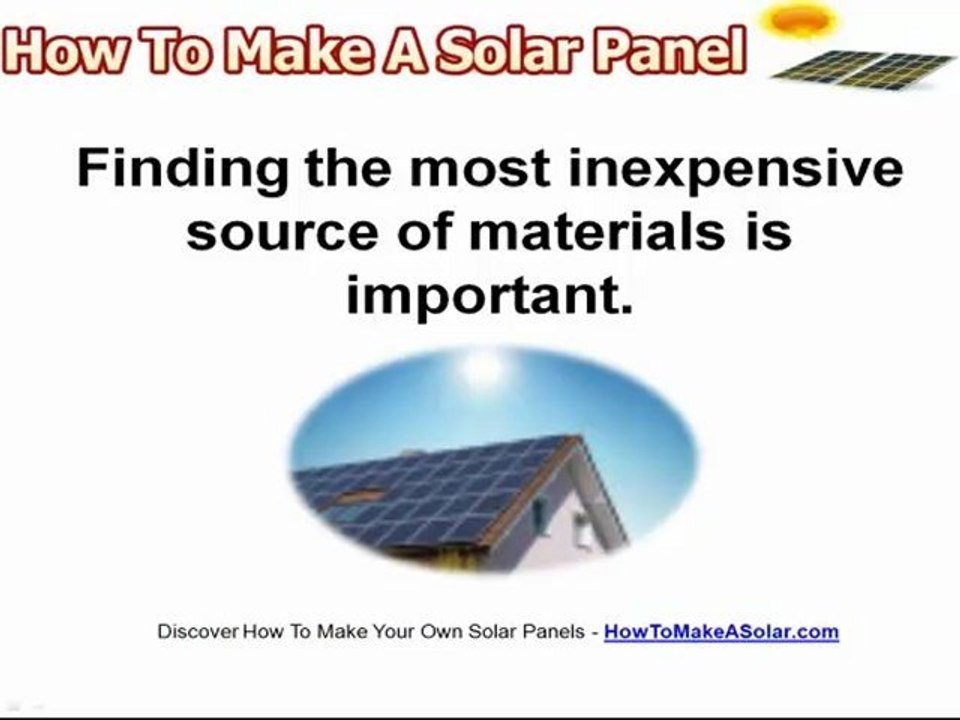 How To Make A Solar Panel

Finding the most inexpensive source of materials is important.

Discover How To Make Your Own Solar Panels - HowToMakeASolar.com